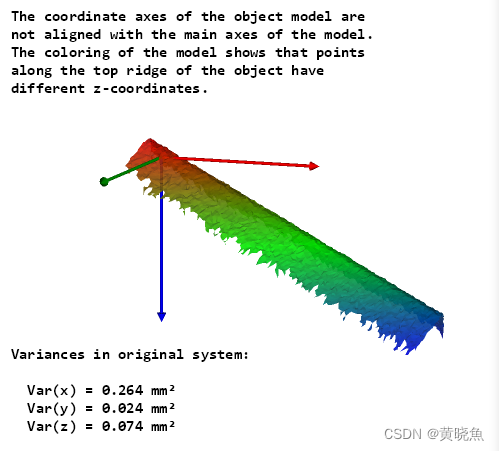 The coordinate axes of the object model are not aligned with the main axes of the model. The coloring of the model shows that points along the top ridge of the object have different z-coordinates.

Variances in original system:

Var(x) = 0.264 mm²
Var(y) = 0.024 mm²
Var(z) = 0.074 mm²

CSDN @黄晓魚